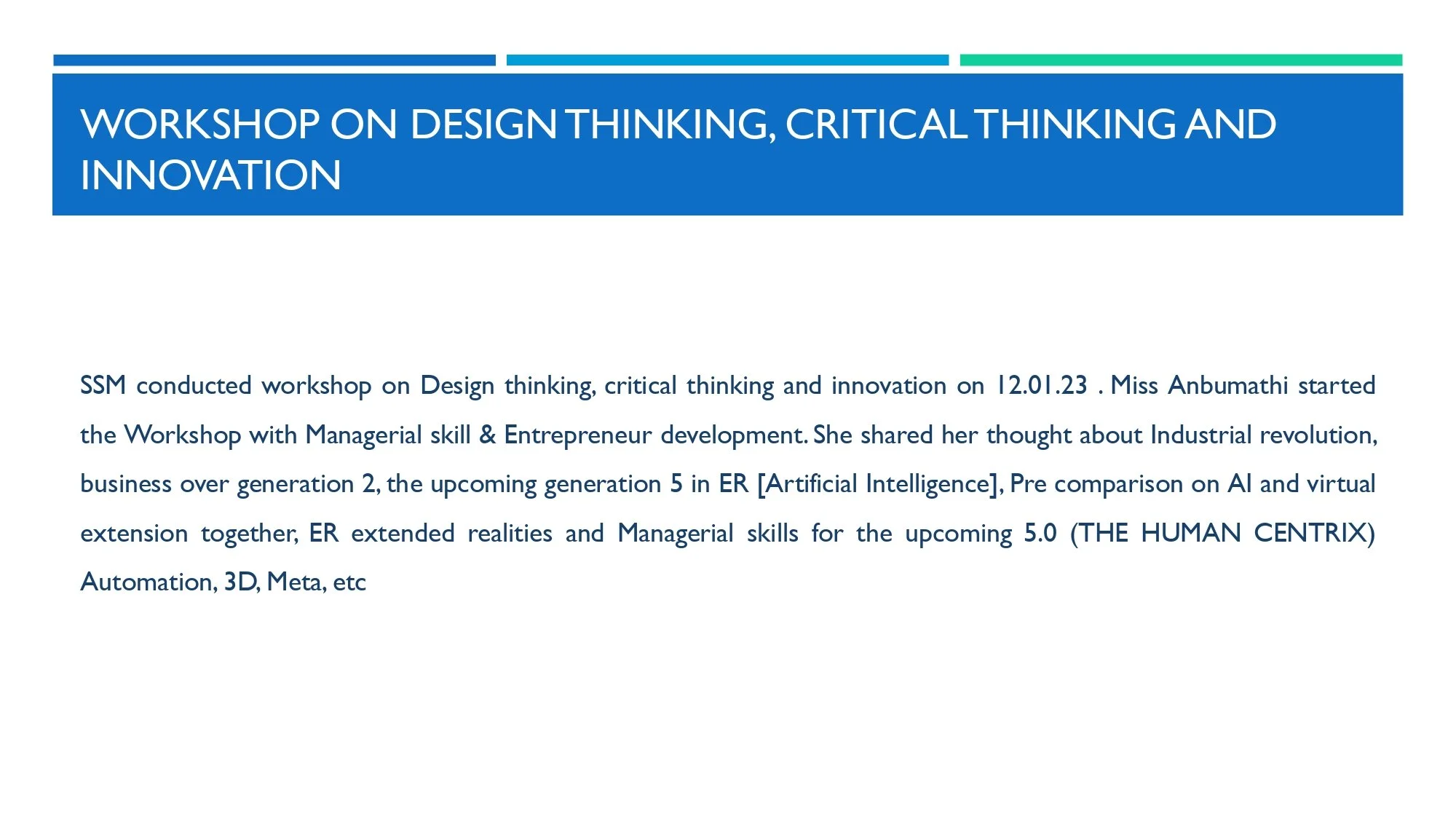 WORKSHOP ON DESIGN THINKING, CRITICAL THINKING AND INNOVATION

SSM conducted workshop on Design thinking, critical thinking and innovation on 12.01.23 . Miss Anbumathi started the Workshop with Managerial skill & Entrepreneur development. She shared her thought about Industrial revolution, business over generation 2, the upcoming generation 5 in ER [Artificial Intelligence], Pre comparison on AI and virtual extension together, ER extended realities and Managerial skills for the upcoming 5.0 (THE HUMAN CENTRIX) Automation, 3D, Meta, etc